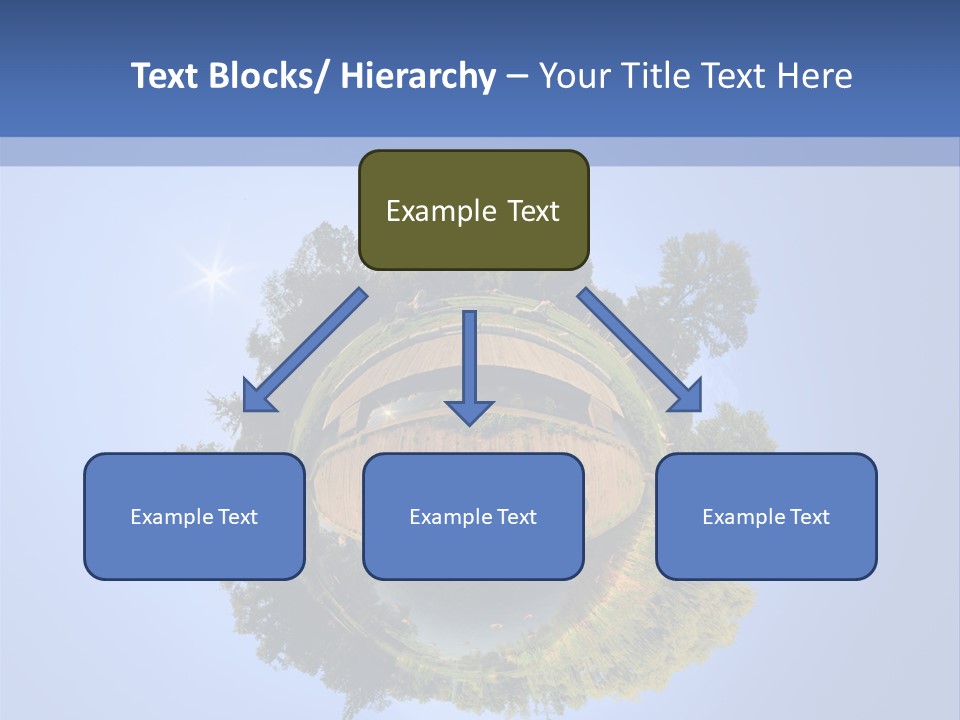 Text Blocks/ Hierarchy – Your Title Text Here

Example Text

Example Text

Example Text

Example Text